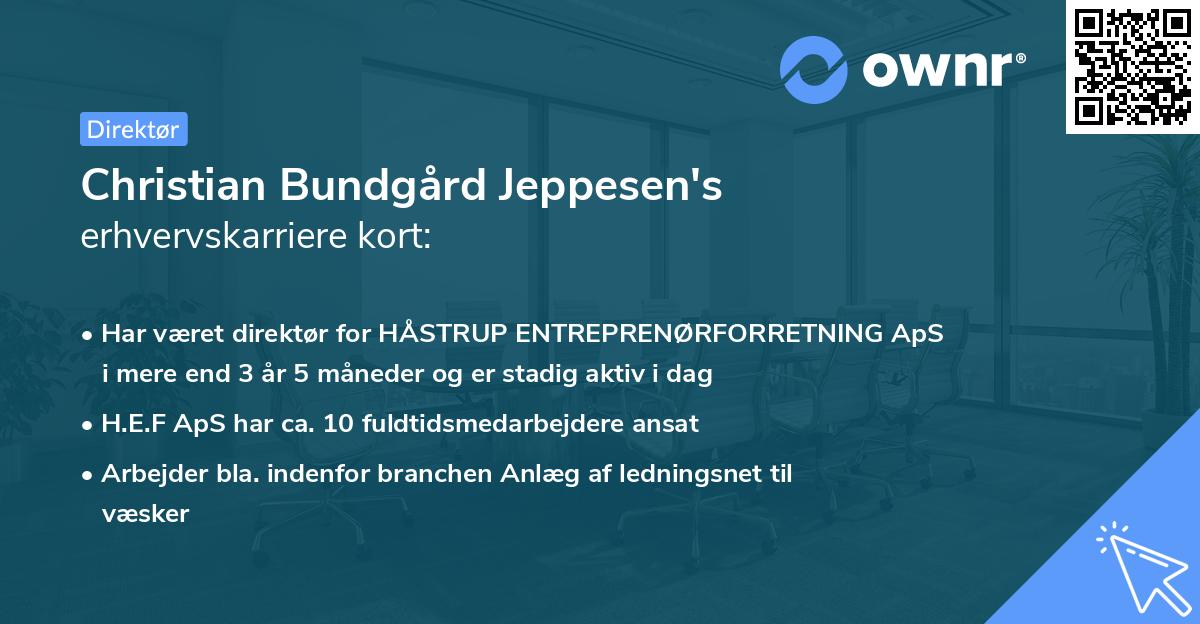 ownr®

Direktør

Christian Bundgård Jeppesen's
erhvervskarriere kort:

• Har været direktør for HÅSTRUP ENTREPRENØRFORRETNING ApS i mere end 3 år 5 måneder og er stadig aktiv i dag

• H.E.F ApS har ca. 10 fuldtidsmedarbejdere ansat

• Arbejder bla. indenfor branchen Anlæg af ledningsnet til væsker